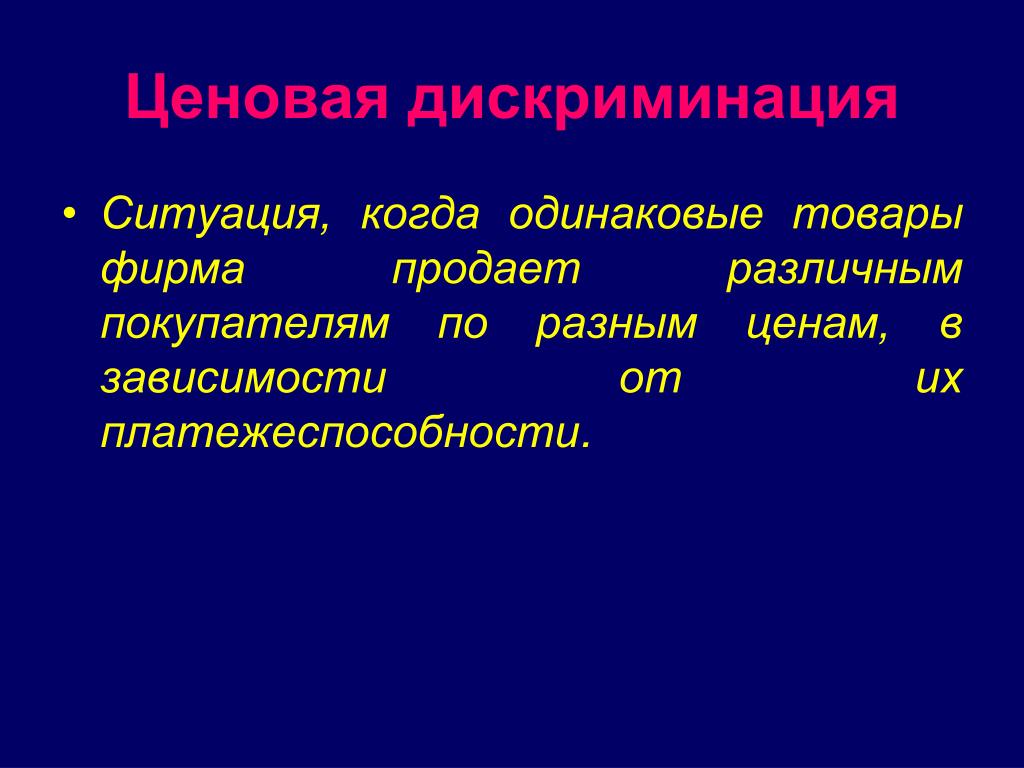 Ценовая дискриминация

• Ситуация, когда одинаковые товары фирма продает различным покупателям по разным ценам, в зависимости от их платежеспособности.